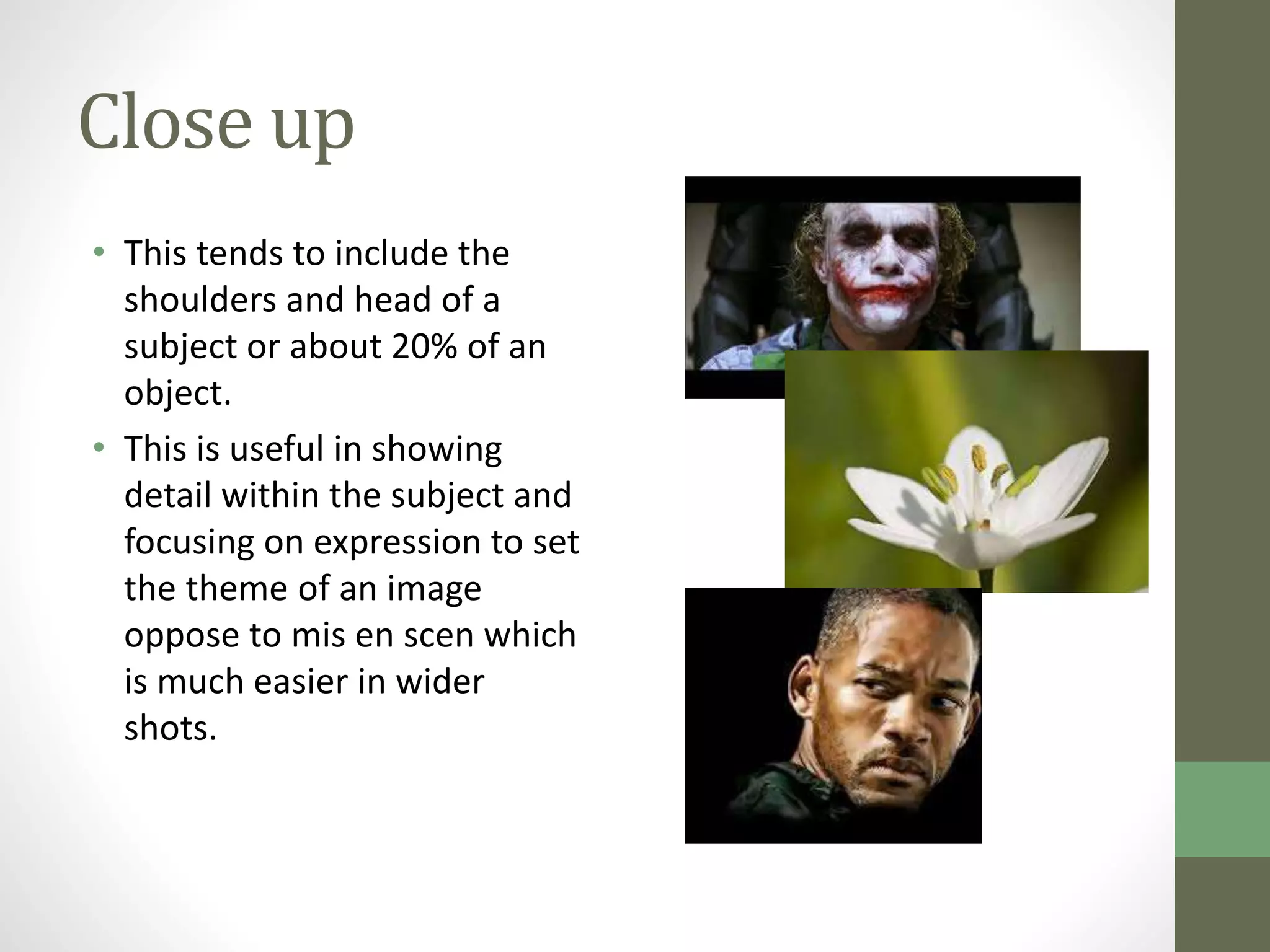 Close up

• This tends to include the shoulders and head of a subject or about 20% of an object.
• This is useful in showing detail within the subject and focusing on expression to set the theme of an image oppose to mis en scen which is much easier in wider shots.